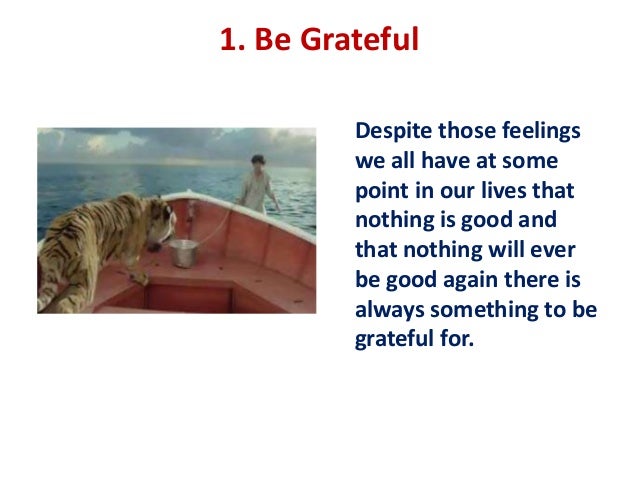 1. Be Grateful

Despite those feelings we all have at some point in our lives that nothing is good and that nothing will ever be good again there is always something to be grateful for.